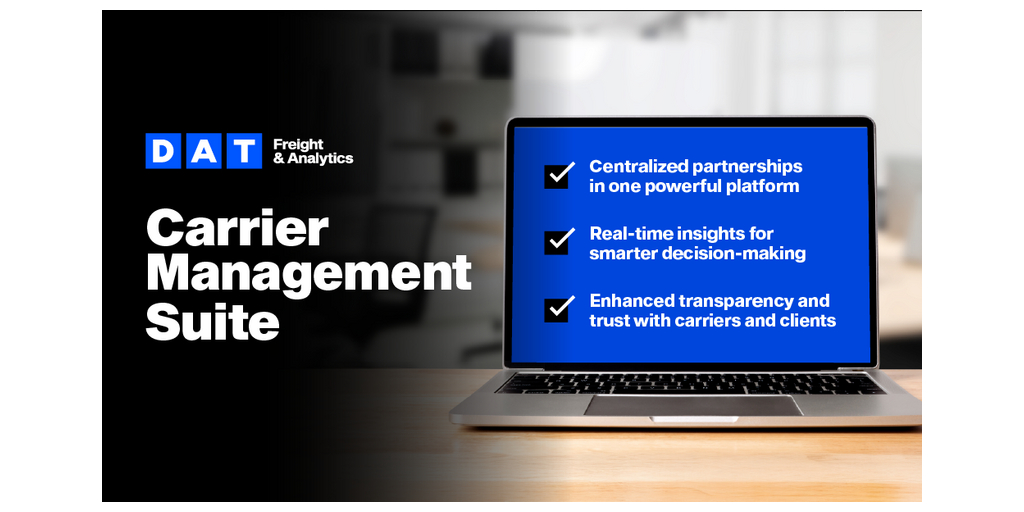 DAT Freight & Analytics

Carrier Management Suite

Centralized partnerships in one powerful platform

Real-time insights for smarter decision-making

Enhanced transparency and trust with carriers and clients